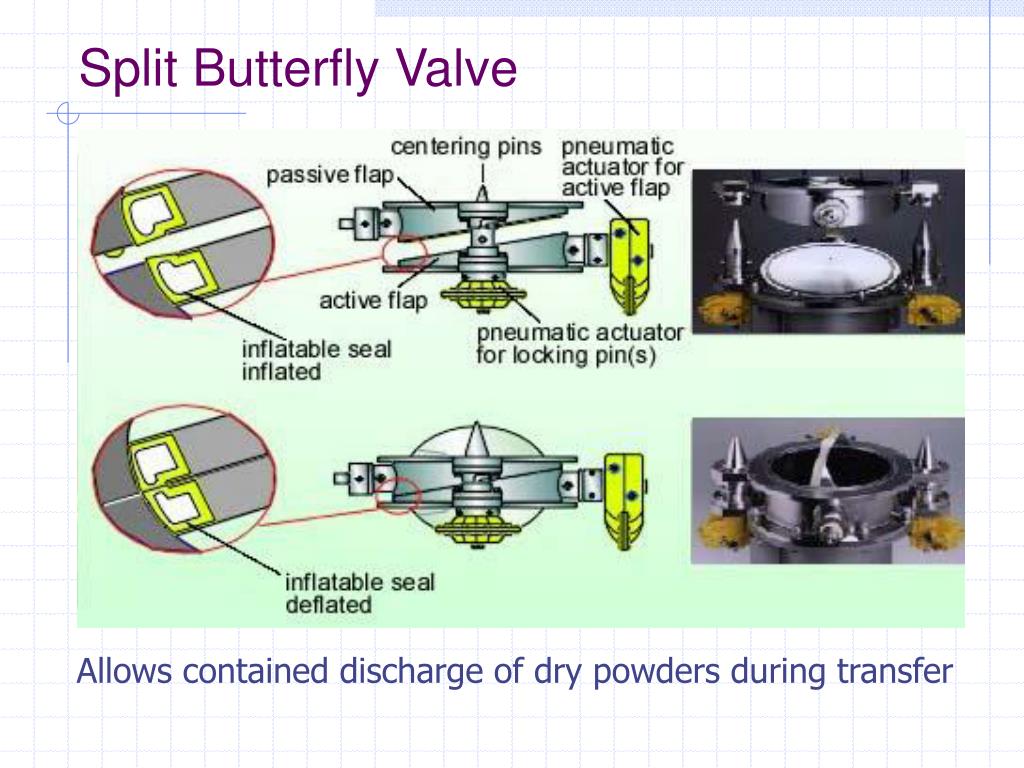 Split Butterfly Valve

centering pins

pneumatic actuator for active flap

passive flap

active flap

pneumatic actuator for locking pin(s)

inflatable seal inflated

inflatable seal deflated

Allows contained discharge of dry powders during transfer